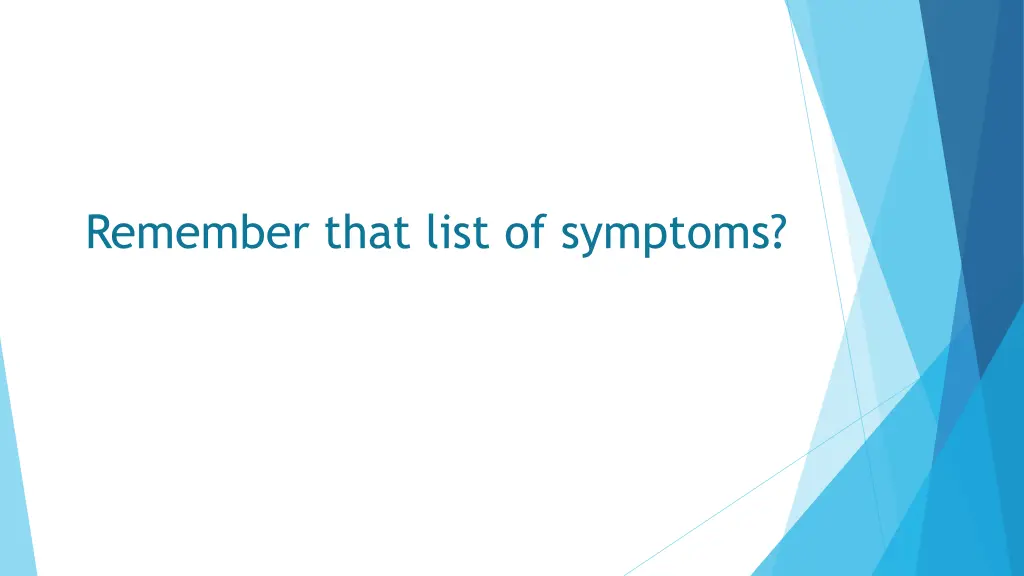 Remember that list of symptoms?